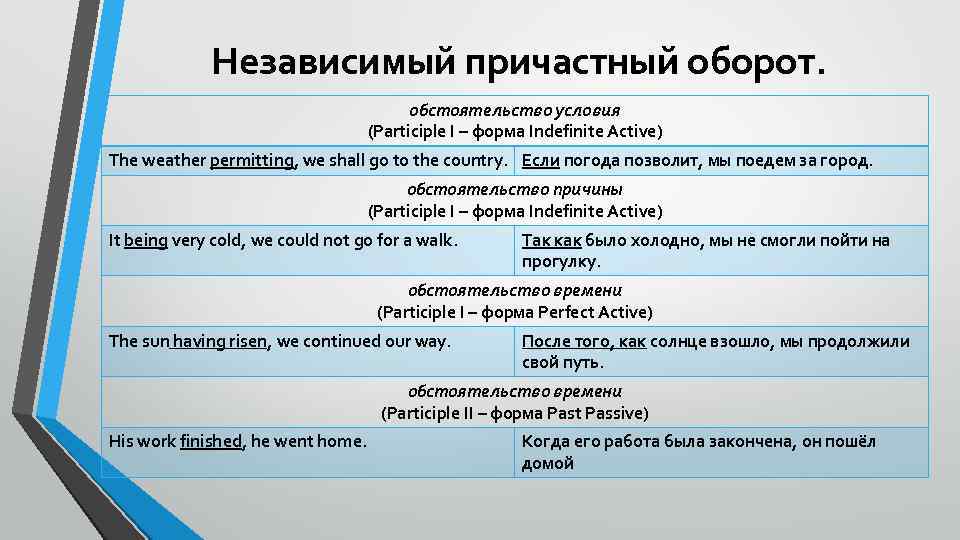 Независимый причастный оборот.

| обстоятельство условия (Participle I – форма Indefinite Active) | |
|---|---|
| The weather permitting, we shall go to the country. | Если погода позволит, мы поедем за город. |
| обстоятельство причины (Participle I – форма Indefinite Active) | |
| It being very cold, we could not go for a walk. | Так как было холодно, мы не смогли пойти на прогулку. |
| обстоятельство времени (Participle I – форма Perfect Active) | |
| The sun having risen, we continued our way. | После того, как солнце взошло, мы продолжили свой путь. |
| обстоятельство времени (Participle II – форма Past Passive) | |
| His work finished, he went home. | Когда его работа была закончена, он пошёл домой |